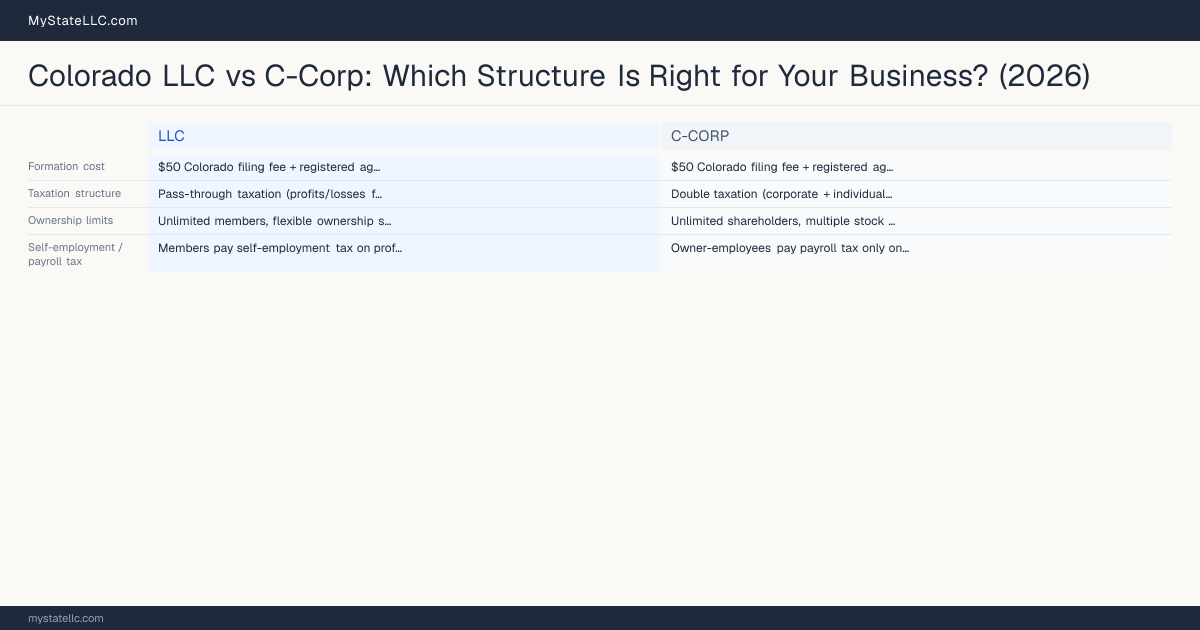 MyStateLLC.com

Colorado LLC vs C-Corp: Which Structure Is Right for Your Business? (2026)

| | LLC | C-CORP |
|---|---|---|
| Formation cost | \$50 Colorado filing fee + registered ag... | \$50 Colorado filing fee + registered ag... |
| Taxation structure | Pass-through taxation (profits/losses f... | Double taxation (corporate + individual... |
| Ownership limits | Unlimited members, flexible ownership s... | Unlimited shareholders, multiple stock ... |
| Self-employment / payroll tax | Members pay self-employment tax on prof... | Owner-employees pay payroll tax only on... |

mystatellc.com